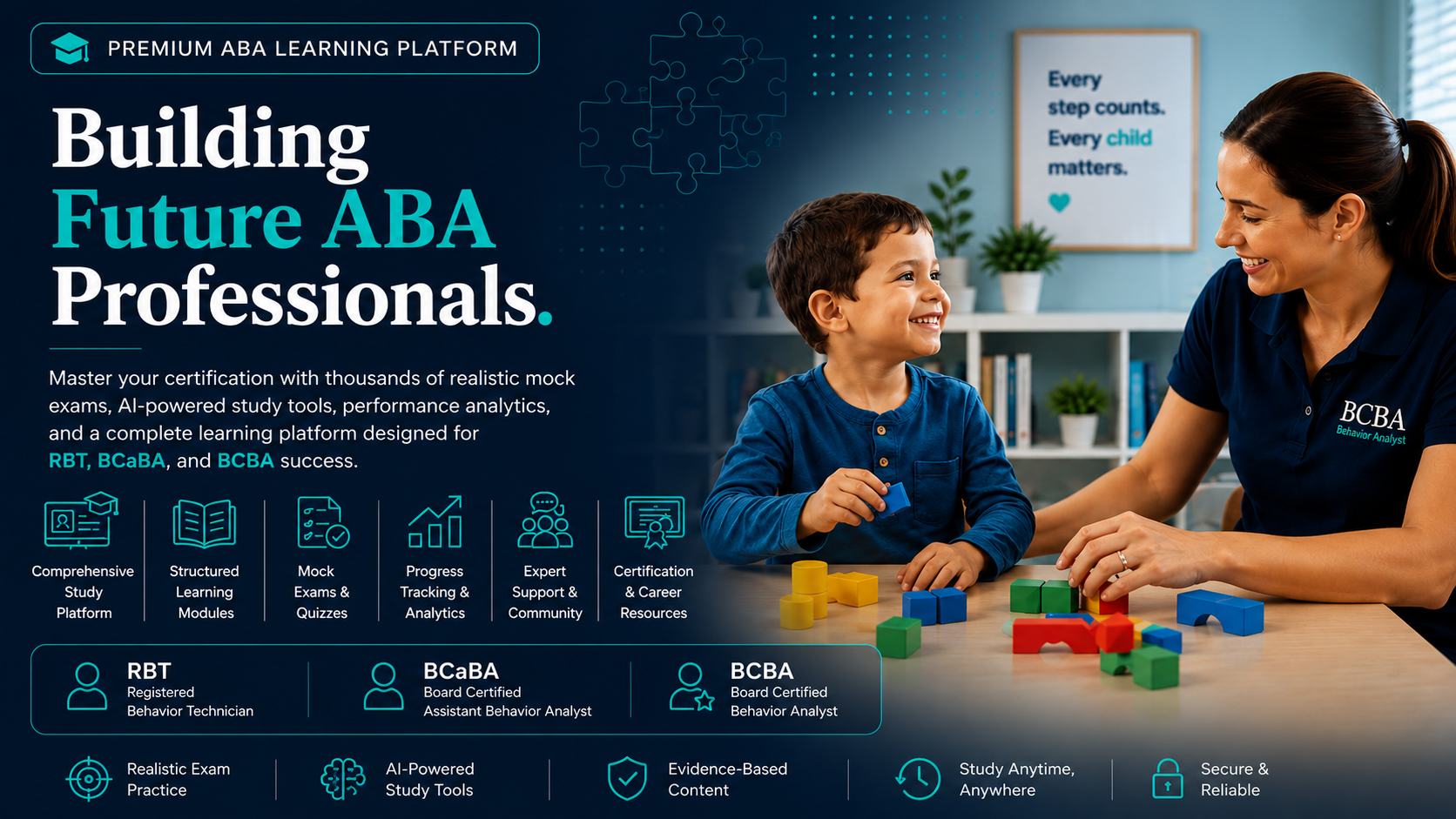 PREMIUM ABA LEARNING PLATFORM

Building Future ABA Professionals.

Master your certification with thousands of realistic mock exams, AI-powered study tools, performance analytics, and a complete learning platform designed for RBT, BCaBA, and BCBA success.

Comprehensive Study Platform

Structured Learning Modules

Mock Exams & Quizzes

Progress Tracking & Analytics

Expert Support & Community

Certification & Career Resources

RBT
Registered Behavior Technician

BCaBA
Board Certified Assistant Behavior Analyst

BCBA
Board Certified Behavior Analyst

Realistic Exam Practice

AI-Powered Study Tools

Evidence-Based Content

Study Anytime, Anywhere

Secure & Reliable

Every step counts. Every child matters.

BCBA
Behavior Analyst